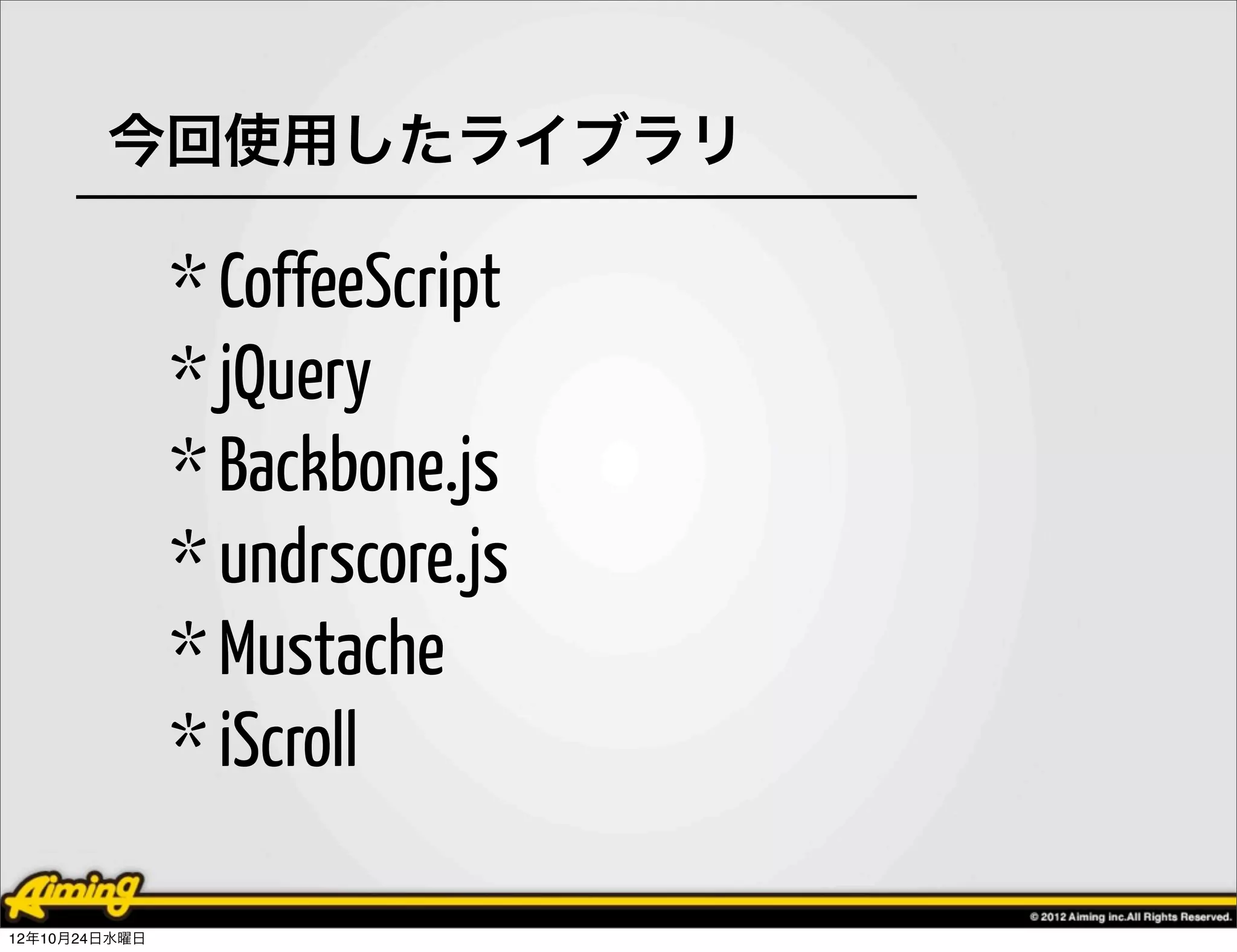 今回使用したライブラリ

* CoffeeScript
* jQuery
* Backbone.js
* undrscore.js
* Mustache
* iScroll

Aiming

© 2012 Aiming inc.All Rights Reserved.

12年10月24日水曜日